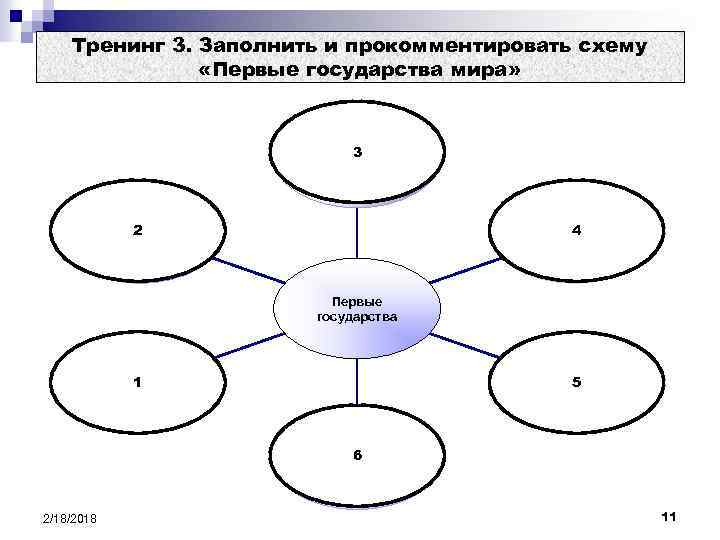 Тренинг 3. Заполнить и прокомментировать схему «Первые государства мира»

3

2

4

Первые государства

1

5

6

2/18/2018

11